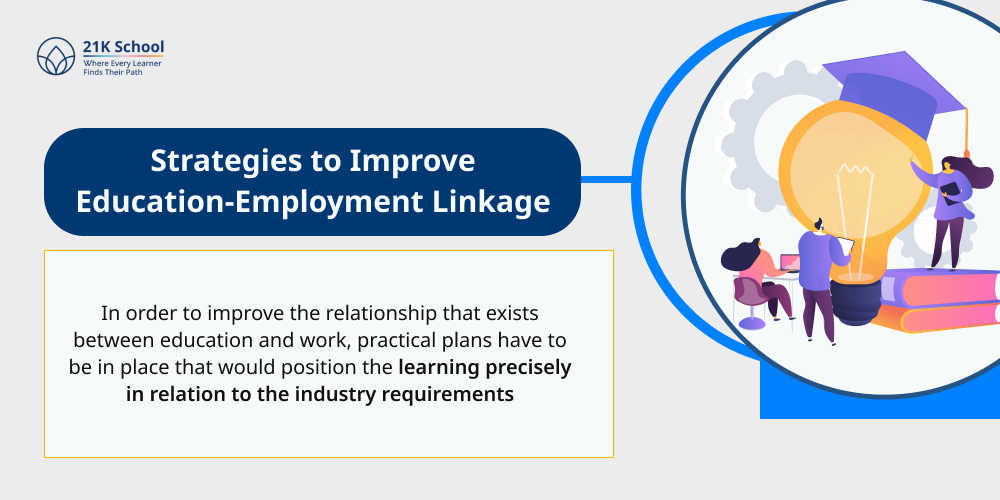 21K School
Where Every Learner
Finds Their Path

Strategies to Improve
Education-Employment Linkage

In order to improve the relationship that exists between education and work, practical plans have to be in place that would position the learning precisely in relation to the industry requirements